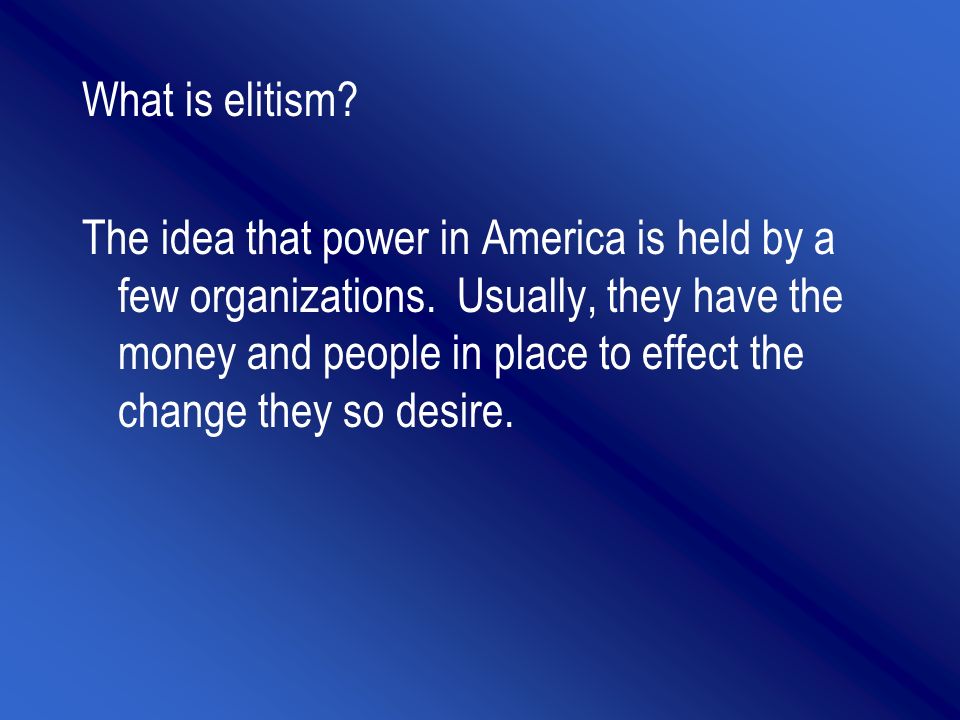 What is elitism?

The idea that power in America is held by a few organizations.  Usually, they have the money and people in place to effect the change they so desire.